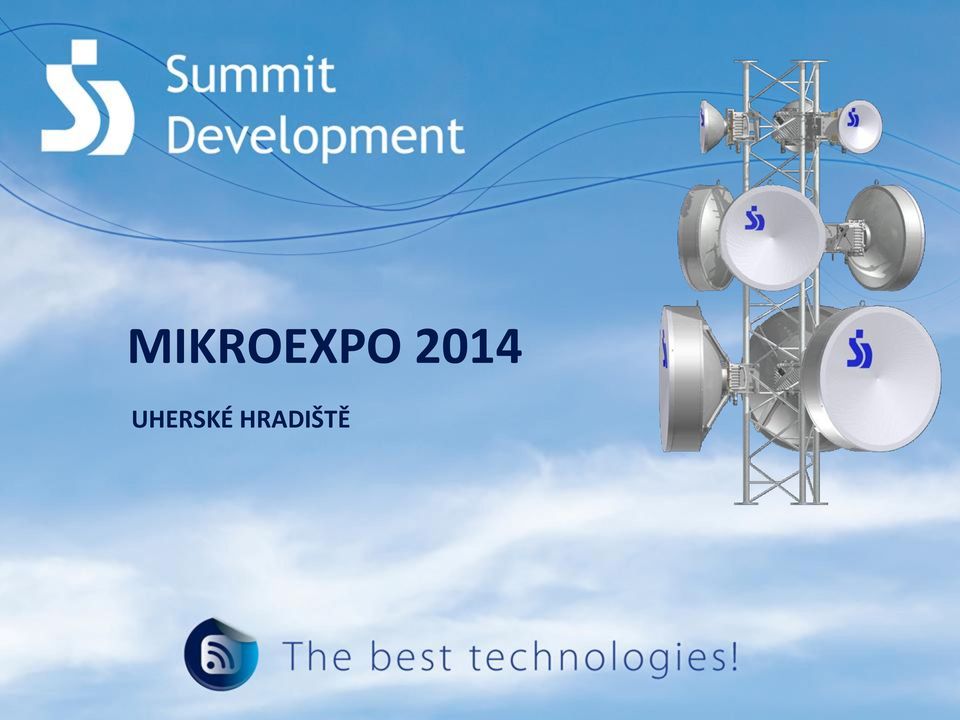 Summit Development

MIKROEXPO 2014

UHERSKÉ HRADIŠTĚ

The best technologies!